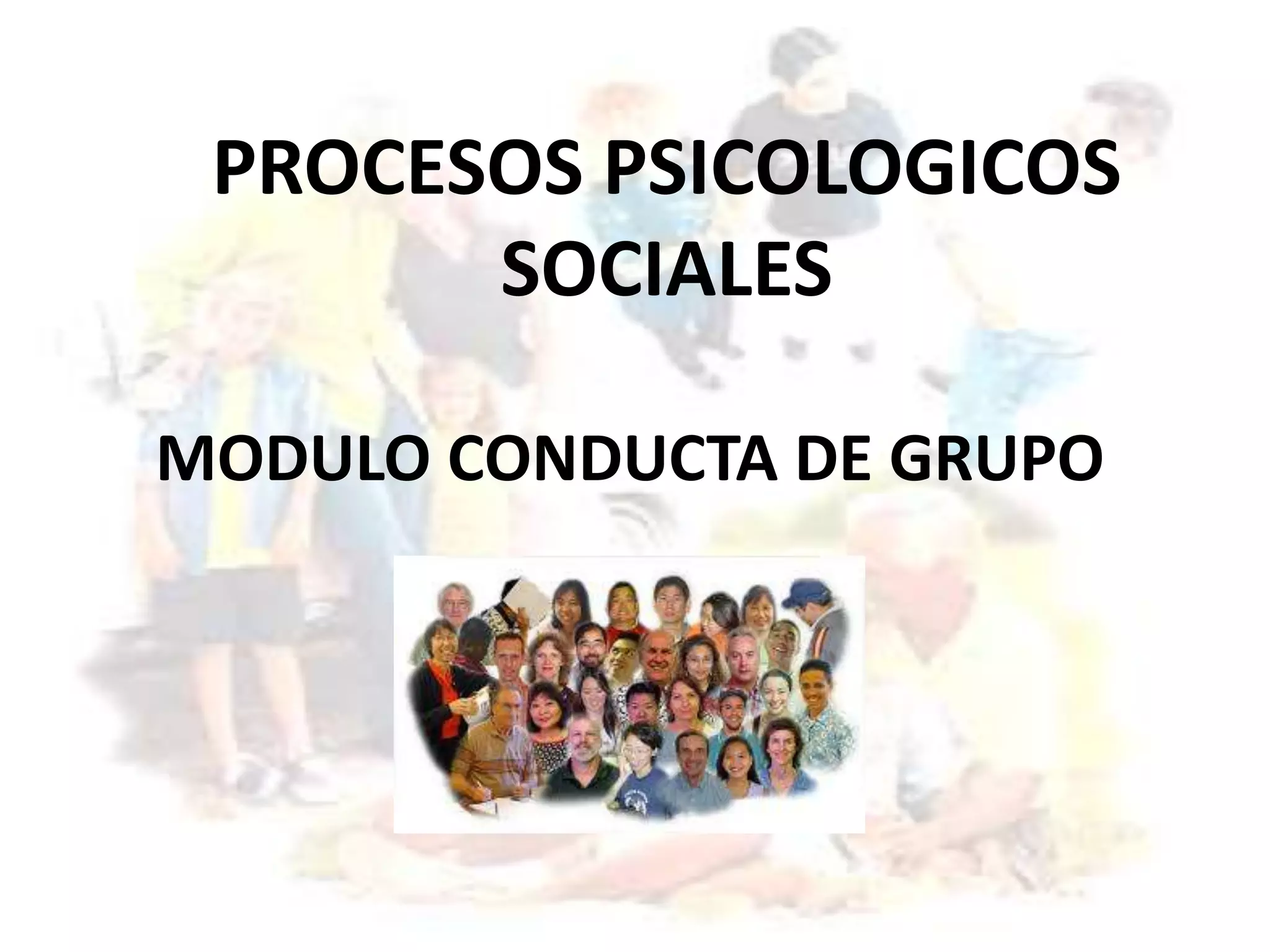 PROCESOS PSICOLOGICOS SOCIALES

MODULO CONDUCTA DE GRUPO